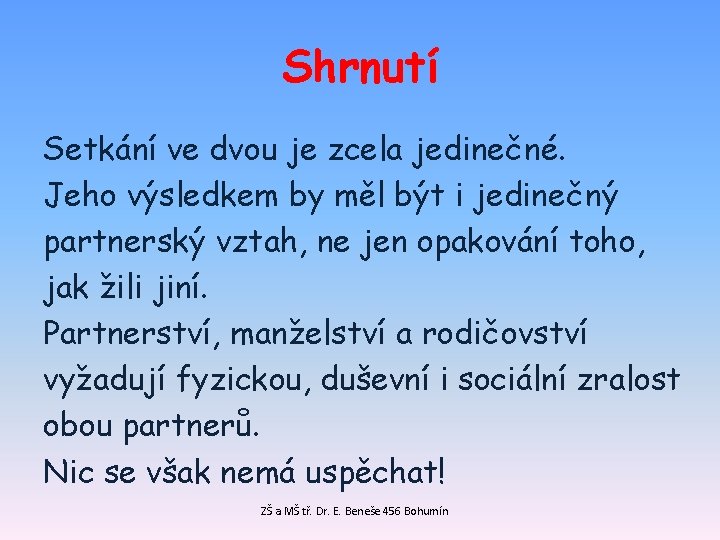 Shrnutí

Setkání ve dvou je zcela jedinečné.
Jeho výsledkem by měl být i jedinečný partnerský vztah, ne jen opakování toho, jak žili jiní.
Partnerství, manželství a rodičovství vyžadují fyzickou, duševní i sociální zralost obou partnerů.
Nic se však nemá uspěchat!

ZŠ a MŠ tř. Dr. E. Beneše 456 Bohumín